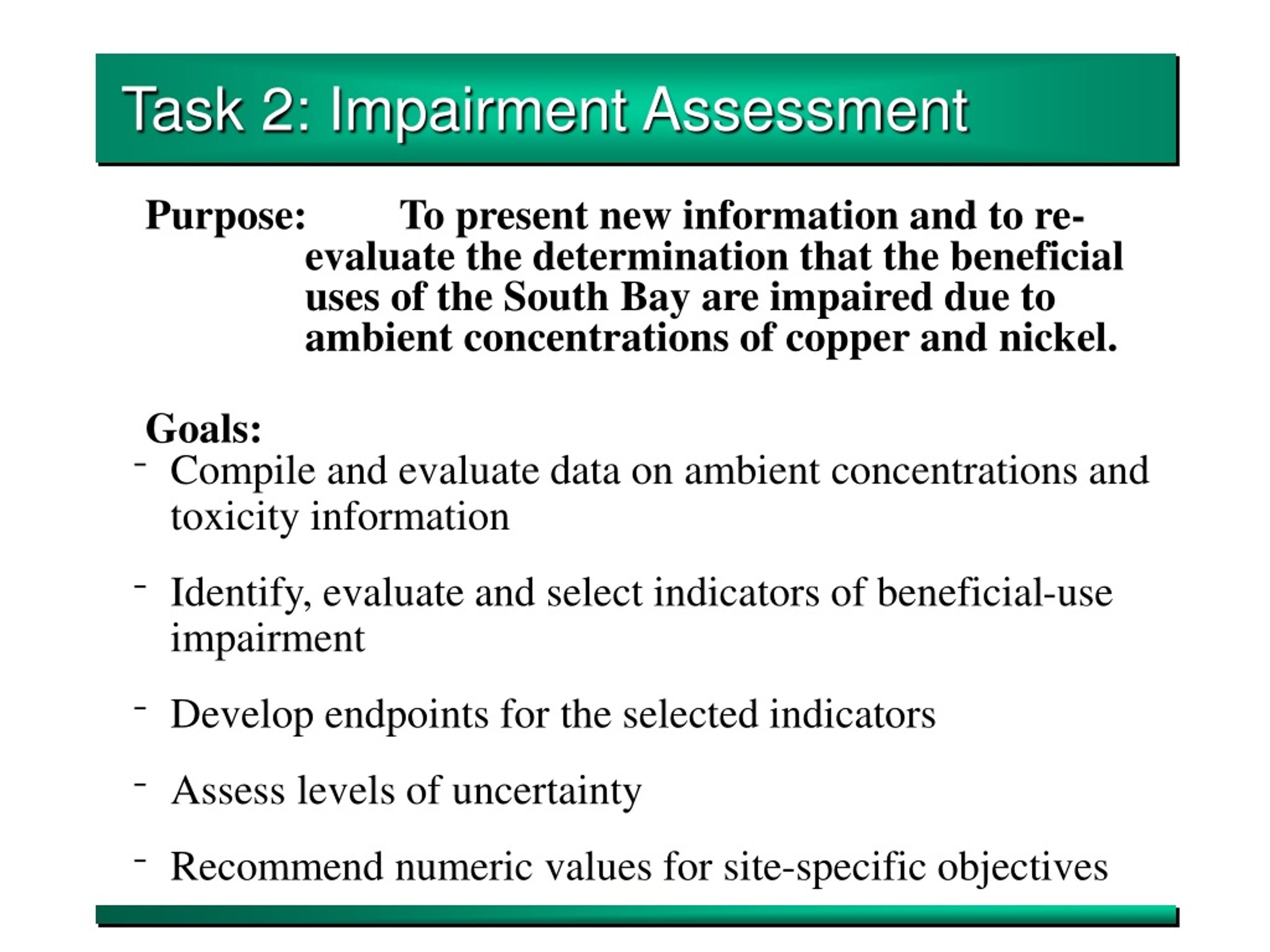 Task 2: Impairment Assessment

Purpose: To present new information and to re-evaluate the determination that the beneficial uses of the South Bay are impaired due to ambient concentrations of copper and nickel.

Goals:

- Compile and evaluate data on ambient concentrations and toxicity information

- Identify, evaluate and select indicators of beneficial-use impairment

- Develop endpoints for the selected indicators

- Assess levels of uncertainty

- Recommend numeric values for site-specific objectives